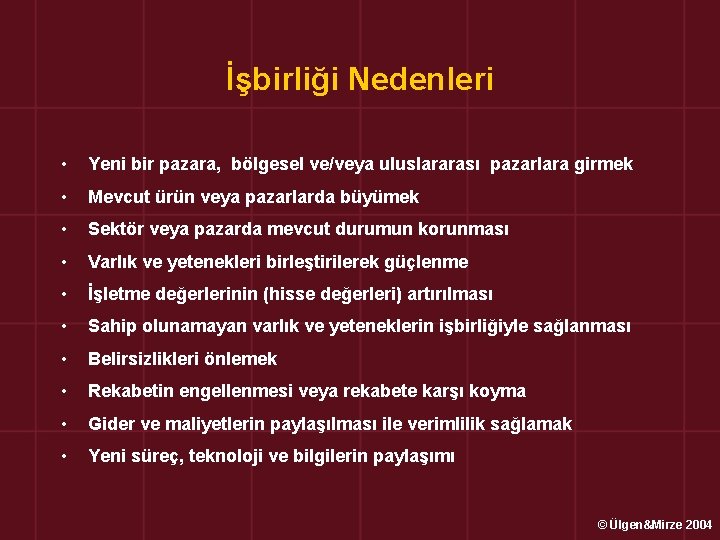 İşbirliği Nedenleri

• Yeni bir pazara, bölgesel ve/veya uluslararası pazarlara girmek
• Mevcut ürün veya pazarlarda büyümek
• Sektör veya pazarda mevcut durumun korunması
• Varlık ve yetenekleri birleştirilerek güçlenme
• İşletme değerlerinin (hisse değerleri) artırılması
• Sahip olunamayan varlık ve yeteneklerin işbirliğiyle sağlanması
• Belirsizlikleri önlemek
• Rekabetin engellenmesi veya rekabete karşı koyma
• Gider ve maliyetlerin paylaşılması ile verimlilik sağlamak
• Yeni süreç, teknoloji ve bilgilerin paylaşımı

© Ülgen&Mirze 2004